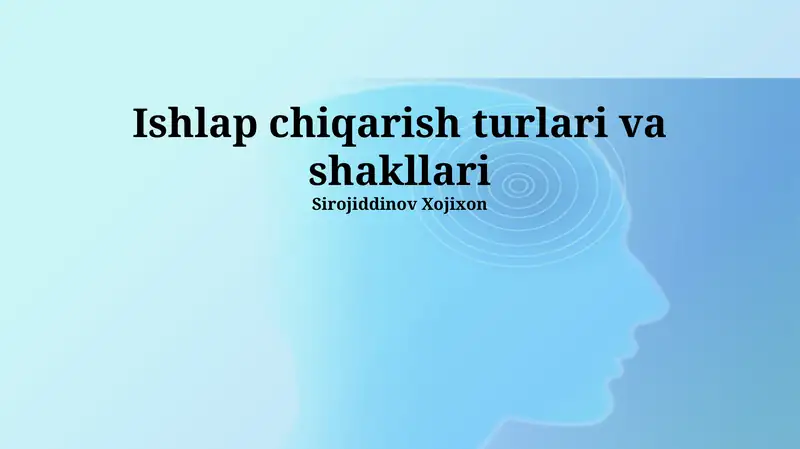 Ishlap chiqarish turlari va shakllari

Sirojiddinov Xojixon